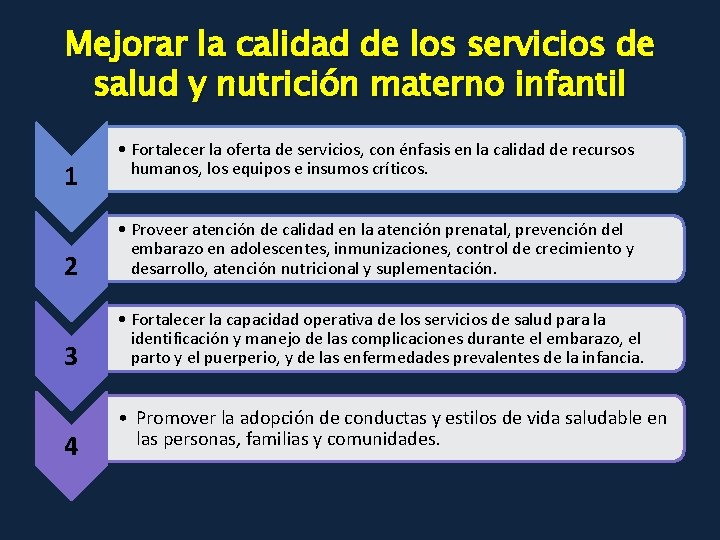 Mejorar la calidad de los servicios de salud y nutrición materno infantil

1

• Fortalecer la oferta de servicios, con énfasis en la calidad de recursos humanos, los equipos e insumos críticos.

2

• Proveer atención de calidad en la atención prenatal, prevención del embarazo en adolescentes, inmunizaciones, control de crecimiento y desarrollo, atención nutricional y suplementación.

3

• Fortalecer la capacidad operativa de los servicios de salud para la identificación y manejo de las complicaciones durante el embarazo, el parto y el puerperio, y de las enfermedades prevalentes de la infancia.

4

• Promover la adopción de conductas y estilos de vida saludable en las personas, familias y comunidades.